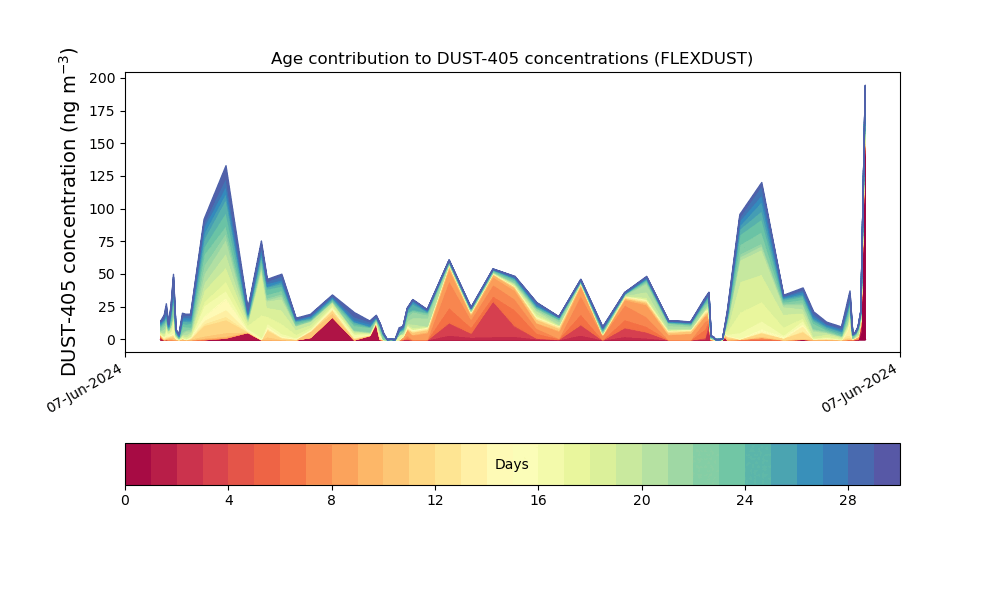 Age contribution to DUST-405 concentrations (FLEXDUST)

DUST-405 concentration (ng m$^{-3}$)

200
175
150
125
100
75
50
25
0

07-Jun-2024
07-Jun-2024

Days

0
4
8
12
16
20
24
28